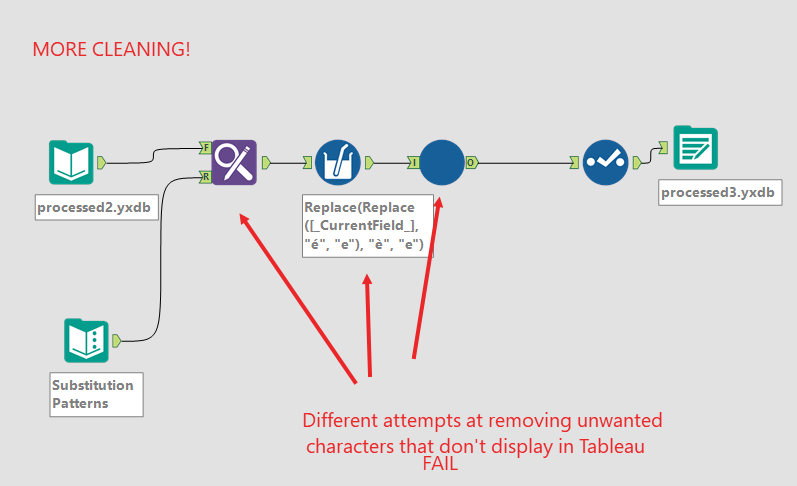 MORE CLEANING!

F

R

I

O

processed2.yxdb

Replace(Replace([_CurrentField_], "é", "e"), "è", "e")

processed3.yxdb

Substitution Patterns

Different attempts at removing unwanted characters that don't display in Tableau FAIL